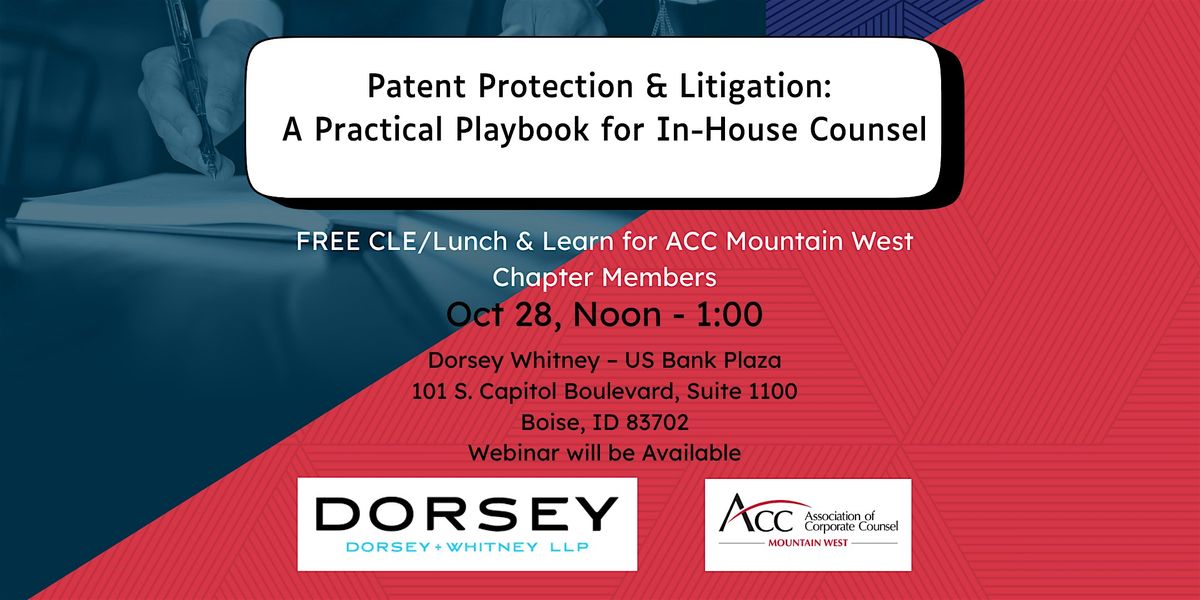 Patent Protection & Litigation:
A Practical Playbook for In-House Counsel

FREE CLE/Lunch & Learn for ACC Mountain West Chapter Members

Oct 28, Noon - 1:00

Dorsey Whitney – US Bank Plaza
101 S. Capitol Boulevard, Suite 1100
Boise, ID 83702
Webinar will be Available

DORSEY
DORSEY + WHITNEY LLP

ACC Association of Corporate Counsel
MOUNTAIN WEST